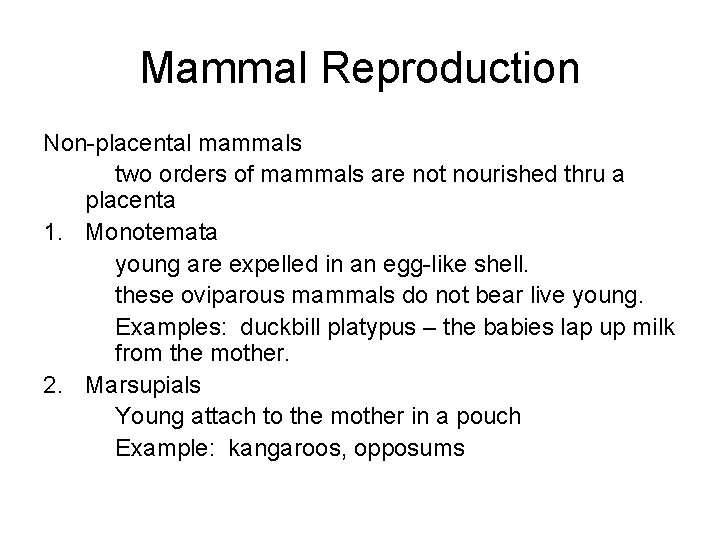 Mammal Reproduction

Non-placental mammals

two orders of mammals are not nourished thru a placenta

1. Monotemata

young are expelled in an egg-like shell.

these oviparous mammals do not bear live young.

Examples: duckbill platypus – the babies lap up milk from the mother.

2. Marsupials

Young attach to the mother in a pouch

Example: kangaroos, opposums